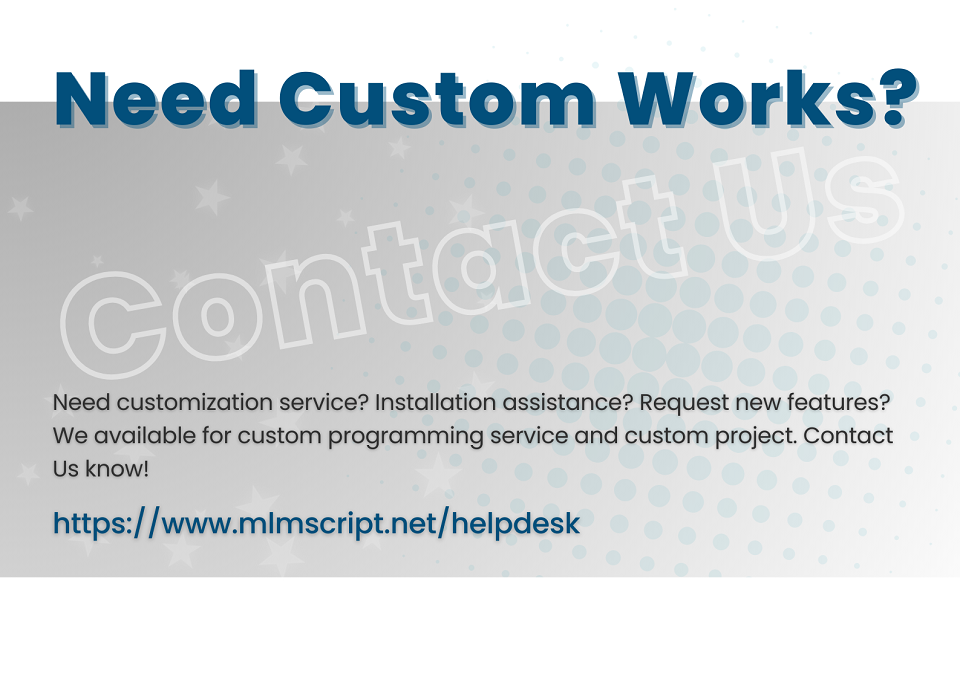 Need Custom Works?

Contact Us

Need customization service? Installation assistance? Request new features? We available for custom programming service and custom project. Contact Us know!

https://www.mlmscript.net/helpdesk